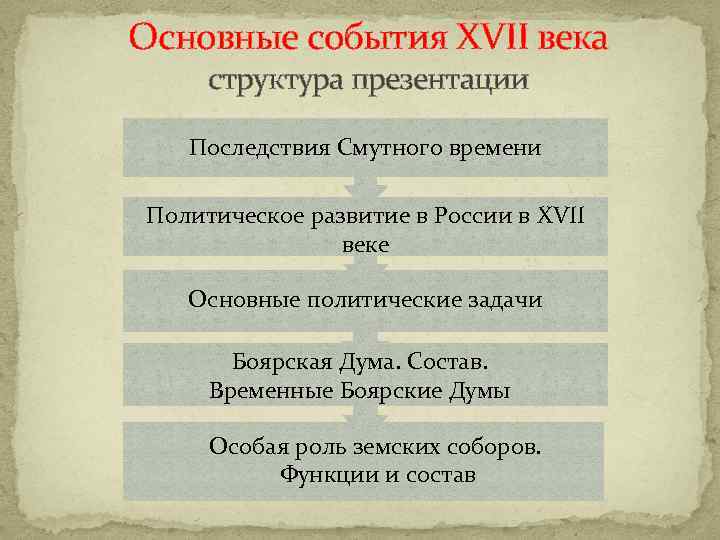 Основные события XVII века
структура презентации

Последствия Смутного времени

Политическое развитие в России в XVII веке

Основные политические задачи

Боярская Дума. Состав.
Временные Боярские Думы

Особая роль земских соборов.
Функции и состав